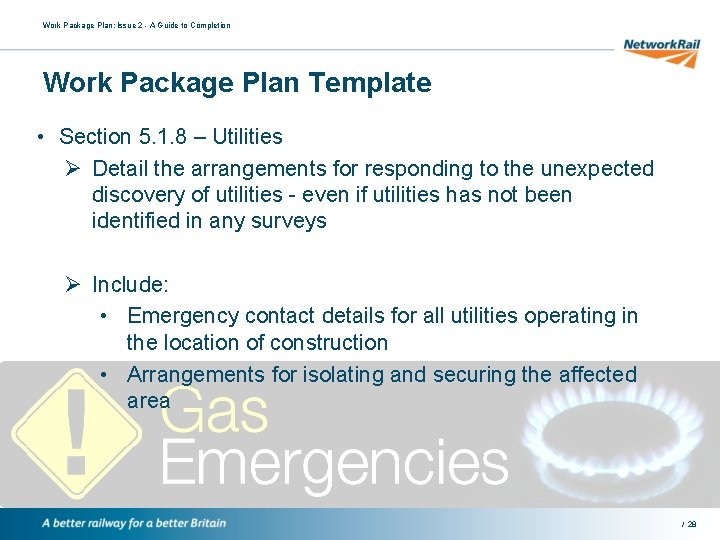 Work Package Plan: Issue 2 - A Guide to Completion

NetworkRail

Work Package Plan Template

• Section 5.1.8 – Utilities

➢ Detail the arrangements for responding to the unexpected discovery of utilities - even if utilities has not been identified in any surveys

➢ Include:

• Emergency contact details for all utilities operating in the location of construction

• Arrangements for isolating and securing the affected area

!

Gas Emergencies

A better railway for a better Britain

/ 28